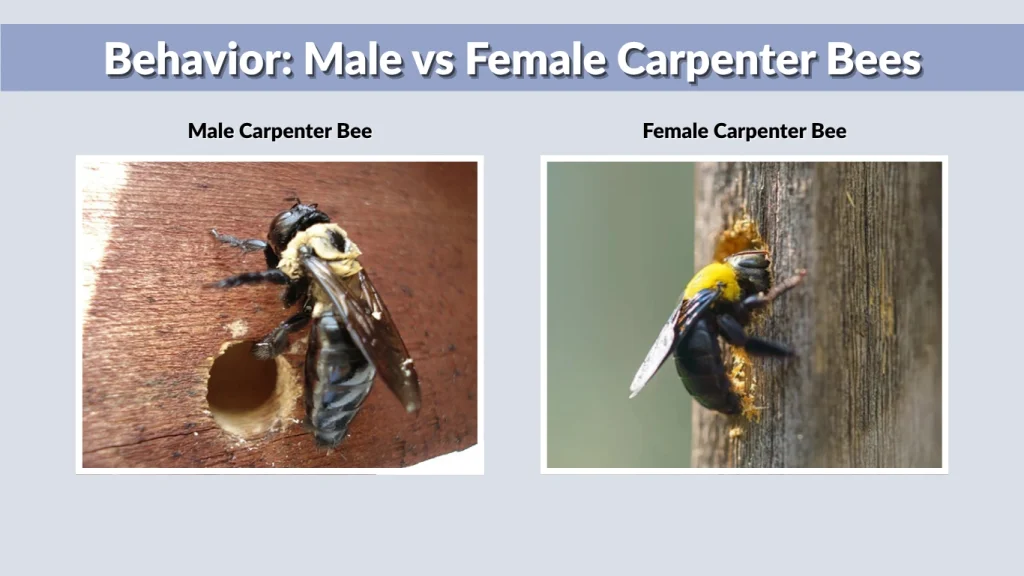 Behavior: Male vs Female Carpenter Bees

Male Carpenter Bee

Female Carpenter Bee